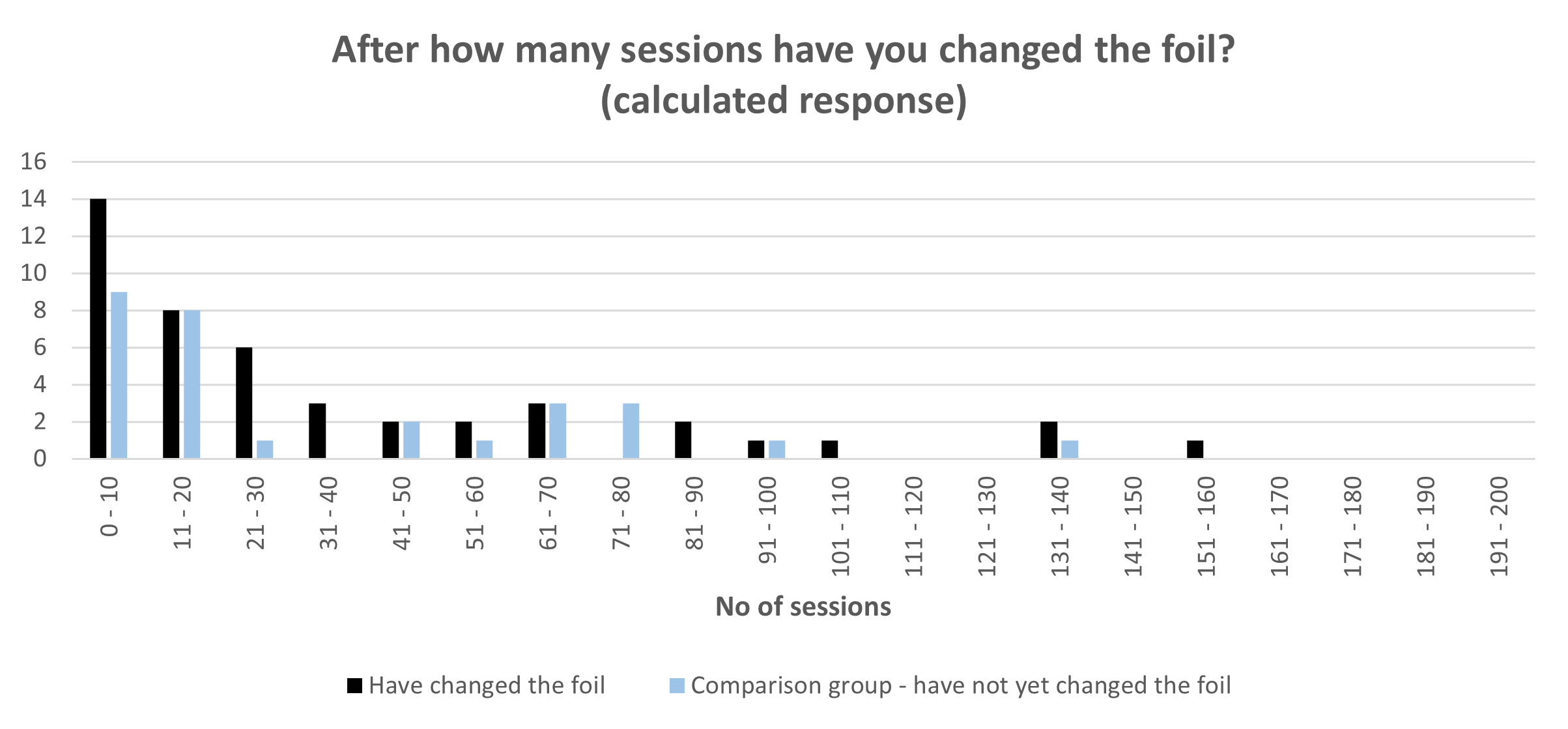 After how many sessions have you changed the foil?
(calculated response)

16
14
12
10
8
6
4
2
0

0 - 10
11 - 20
21 - 30
31 - 40
41 - 50
51 - 60
61 - 70
71 - 80
81 - 90
91 - 100
101 - 110
111 - 120
121 - 130
131 - 140
141 - 150
151 - 160
161 - 170
171 - 180
181 - 190
191 - 200

No of sessions

Have changed the foil
Comparison group - have not yet changed the foil